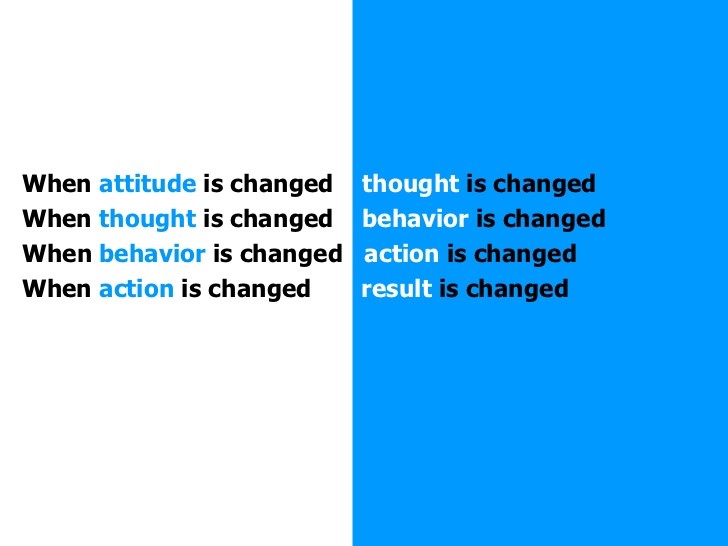 When attitude is changed thought is changed
When thought is changed behavior is changed
When behavior is changed action is changed
When action is changed result is changed